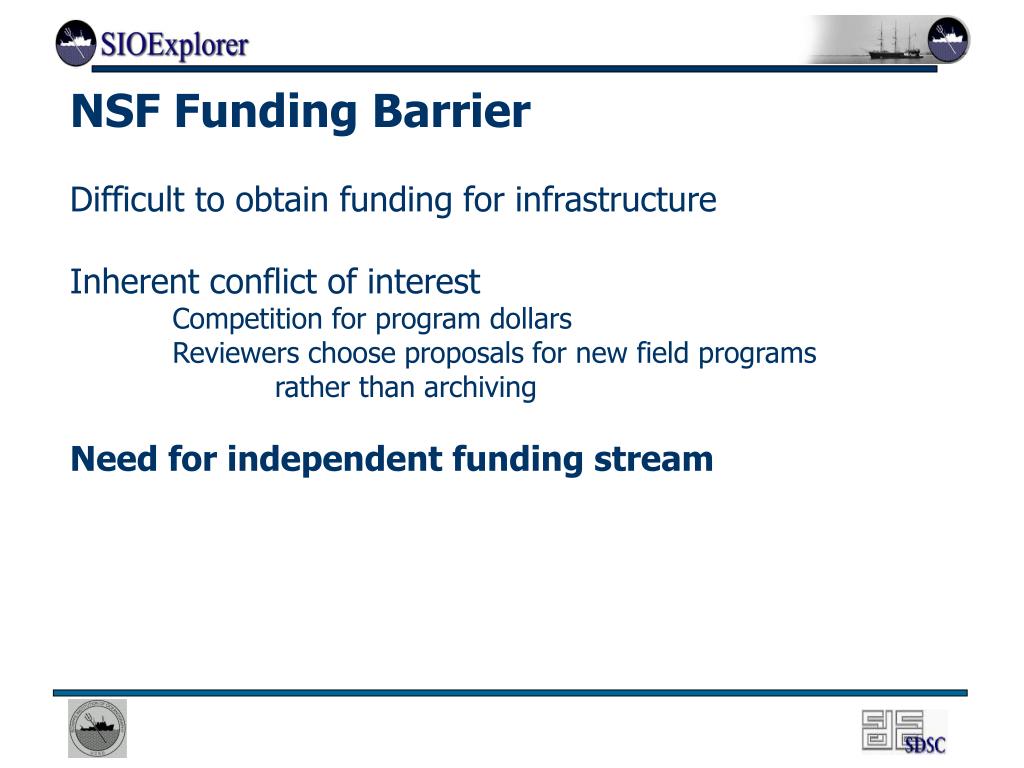 SIOExplorer

NSF Funding Barrier

Difficult to obtain funding for infrastructure

Inherent conflict of interest
Competition for program dollars
Reviewers choose proposals for new field programs rather than archiving

Need for independent funding stream

SDSC